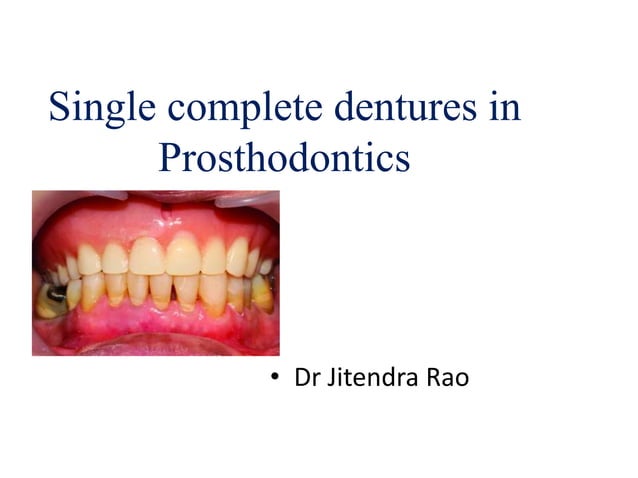 Single complete dentures in Prosthodontics

• Dr Jitendra Rao